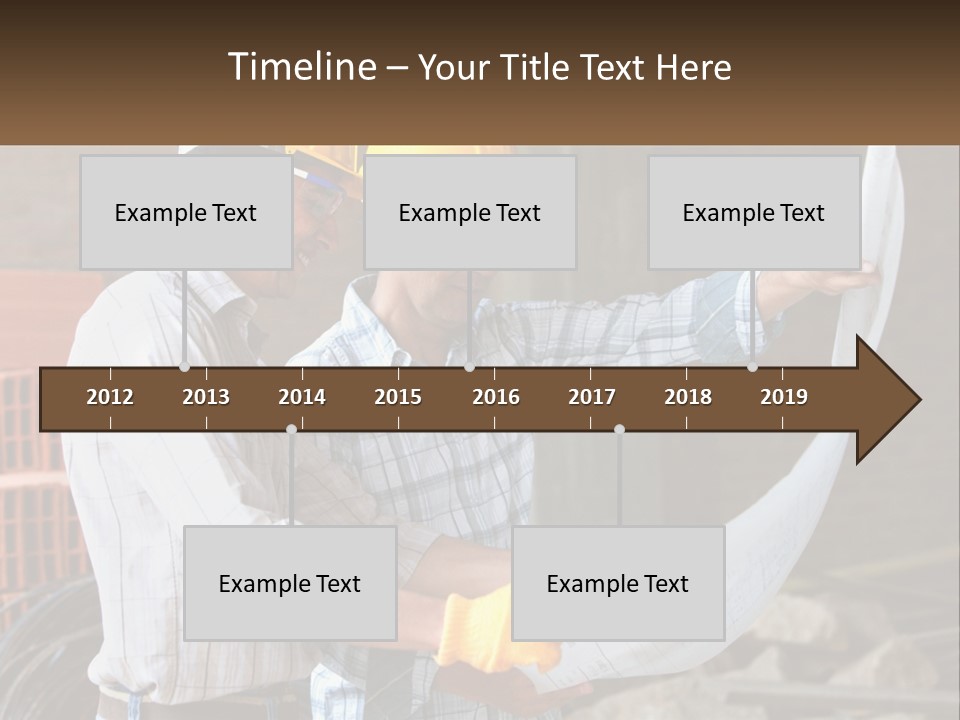 Timeline – Your Title Text Here

Example Text

Example Text

Example Text

2012 2013 2014 2015 2016 2017 2018 2019

Example Text

Example Text